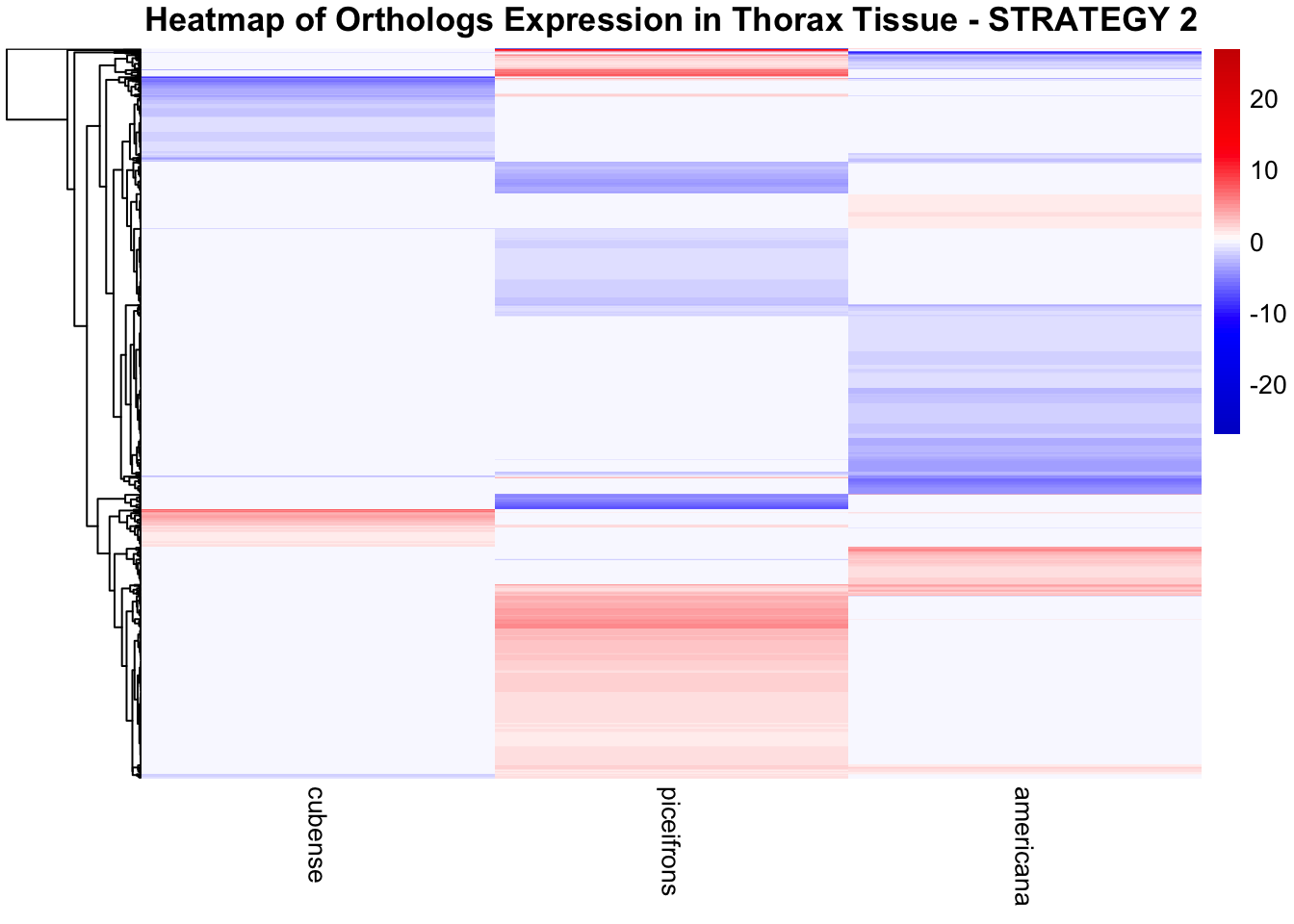 Heatmap of Orthologs Expression in Thorax Tissue - STRATEGY 2

20
10
0
-10
-20

cubense
piceifrons
americana